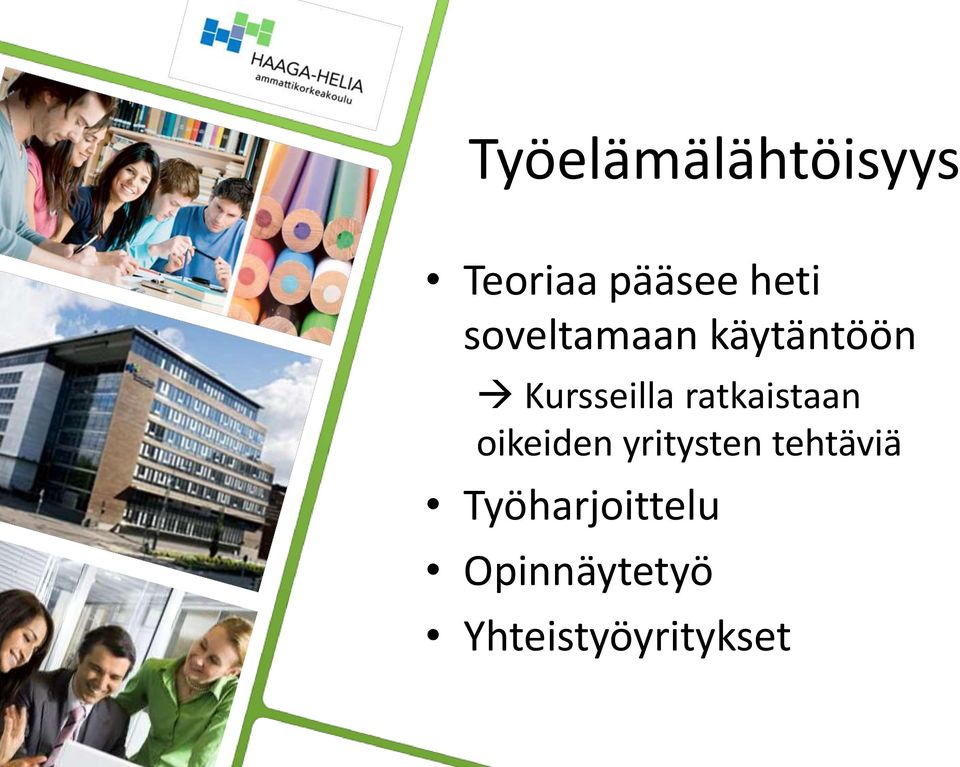 HAAGA-HELIA
ammattikorkeakoulu

Työelämälähtöisyys

• Teoriaa pääsee heti soveltamaan käytäntöön
→ Kursseilla ratkaistaan oikeiden yritysten tehtäviä
• Työharjoittelu
• Opinnäytetyö
• Yhteistyöyritykset